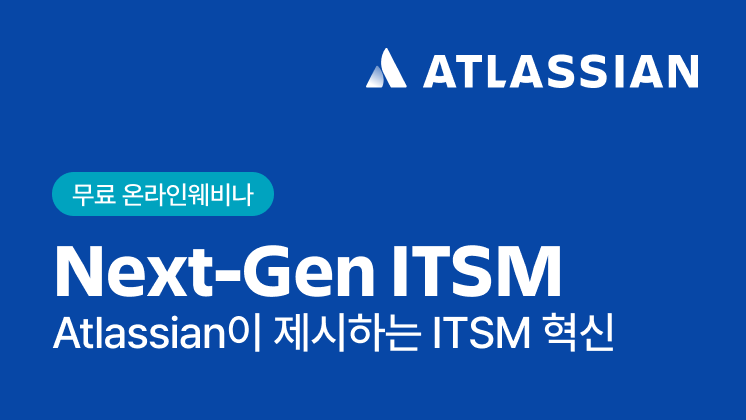 ATLASSIAN

무료 온라인웨비나

Next-Gen ITSM

Atlassian이 제시하는 ITSM 혁신